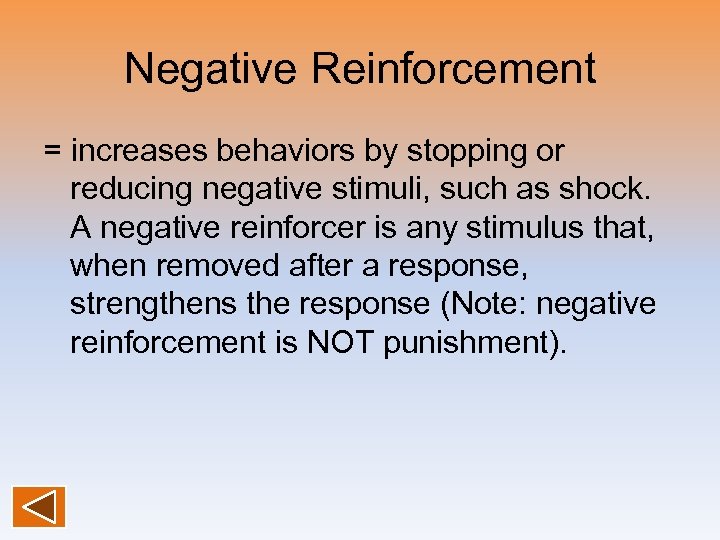 Negative Reinforcement

= increases behaviors by stopping or reducing negative stimuli, such as shock. A negative reinforcer is any stimulus that, when removed after a response, strengthens the response (Note: negative reinforcement is NOT punishment).